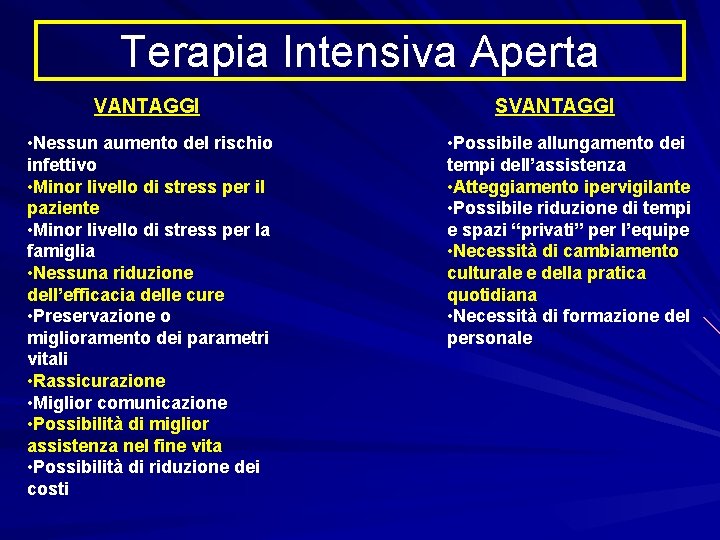 Terapia Intensiva Aperta

VANTAGGI

•Nessun aumento del rischio infettivo
•Minor livello di stress per il paziente
•Minor livello di stress per la famiglia
•Nessuna riduzione dell'efficacia delle cure
•Preservazione o miglioramento dei parametri vitali
•Rassicurazione
•Miglior comunicazione
•Possibilità di miglior assistenza nel fine vita
•Possibilità di riduzione dei costi

SVANTAGGI

•Possibile allungamento dei tempi dell'assistenza
•Atteggiamento ipervigilante
•Possibile riduzione di tempi e spazi "privati" per l'equipe
•Necessità di cambiamento culturale e della pratica quotidiana
•Necessità di formazione del personale